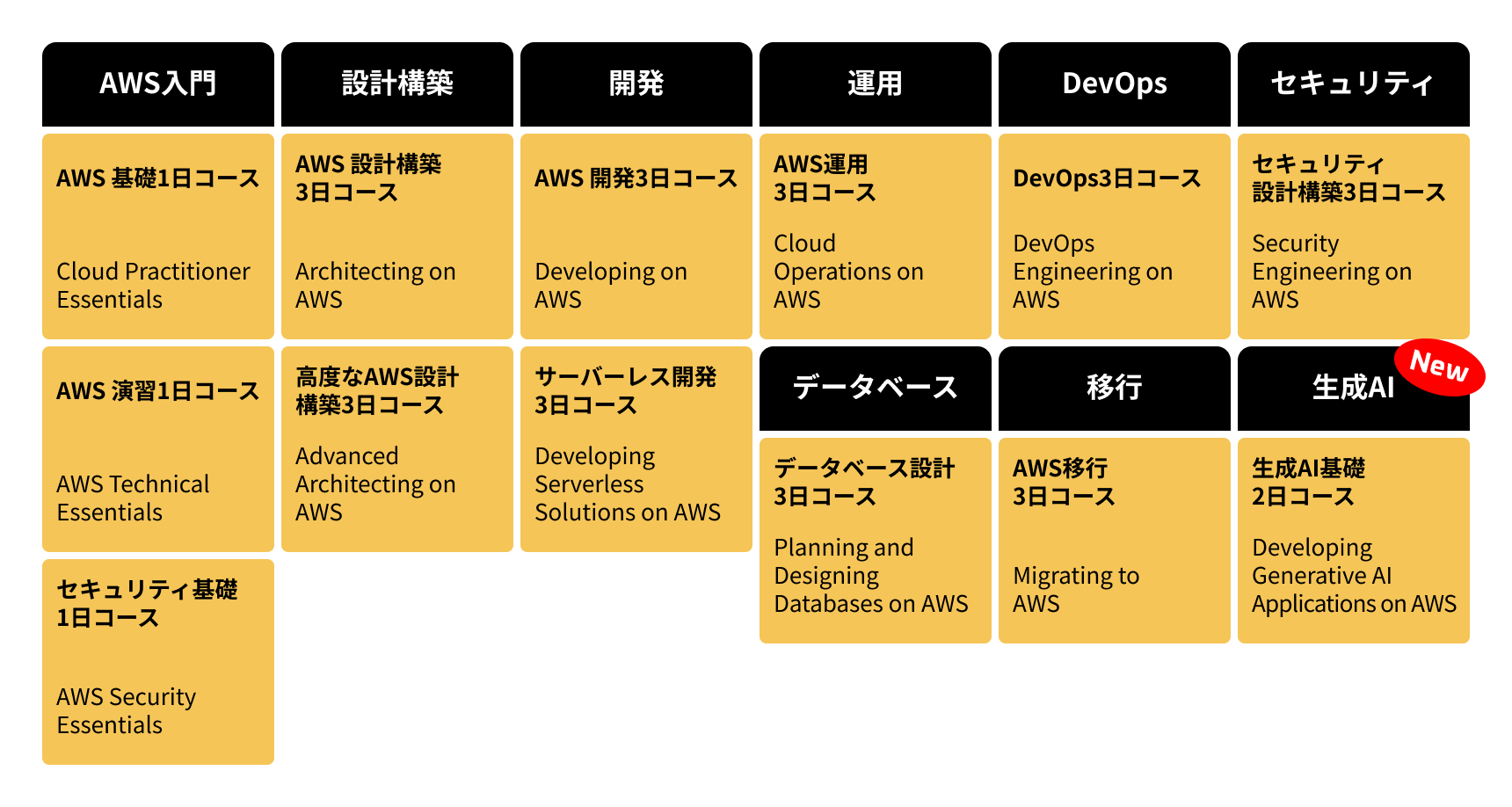 AWS入門

AWS 基礎1日コース

Cloud Practitioner Essentials

AWS 演習1日コース

AWS Technical Essentials

セキュリティ基礎 1日コース

AWS Security Essentials

設計構築

AWS 設計構築 3日コース

Architecting on AWS

高度なAWS設計構築3日コース

Advanced Architecting on AWS

開発

AWS 開発3日コース

Developing on AWS

サーバーレス開発 3日コース

Developing Serverless Solutions on AWS

運用

AWS運用 3日コース

Cloud Operations on AWS

データベース

データベース設計 3日コース

Planning and Designing Databases on AWS

DevOps

DevOps3日コース

DevOps Engineering on AWS

移行

AWS移行 3日コース

Migrating to AWS

セキュリティ

セキュリティ 設計構築3日コース

Security Engineering on AWS

生成AI

New

生成AI基礎 2日コース

Developing Generative AI Applications on AWS